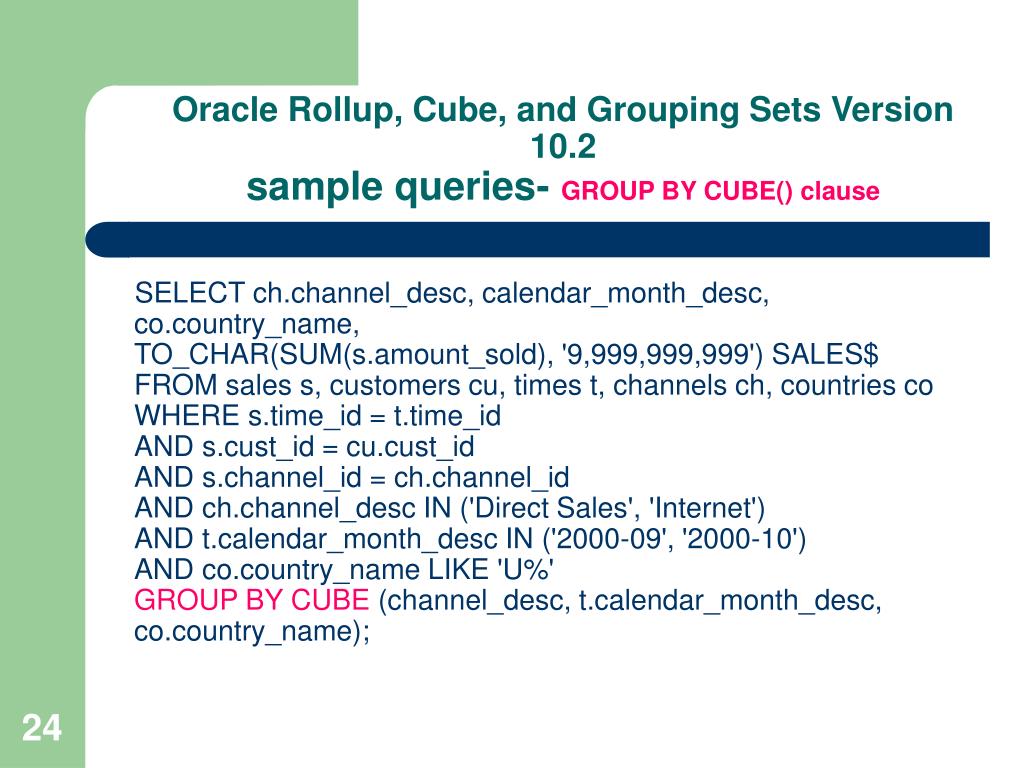 Oracle Rollup, Cube, and Grouping Sets Version 10.2
sample queries- GROUP BY CUBE() clause

SELECT ch.channel_desc, calendar_month_desc, co.country_name,
TO_CHAR(SUM(s.amount_sold), '9,999,999,999') SALES$
FROM sales s, customers cu, times t, channels ch, countries co
WHERE s.time_id = t.time_id
AND s.cust_id = cu.cust_id
AND s.channel_id = ch.channel_id
AND ch.channel_desc IN ('Direct Sales', 'Internet')
AND t.calendar_month_desc IN ('2000-09', '2000-10')
AND co.country_name LIKE 'U%'
GROUP BY CUBE (channel_desc, t.calendar_month_desc, co.country_name);

24